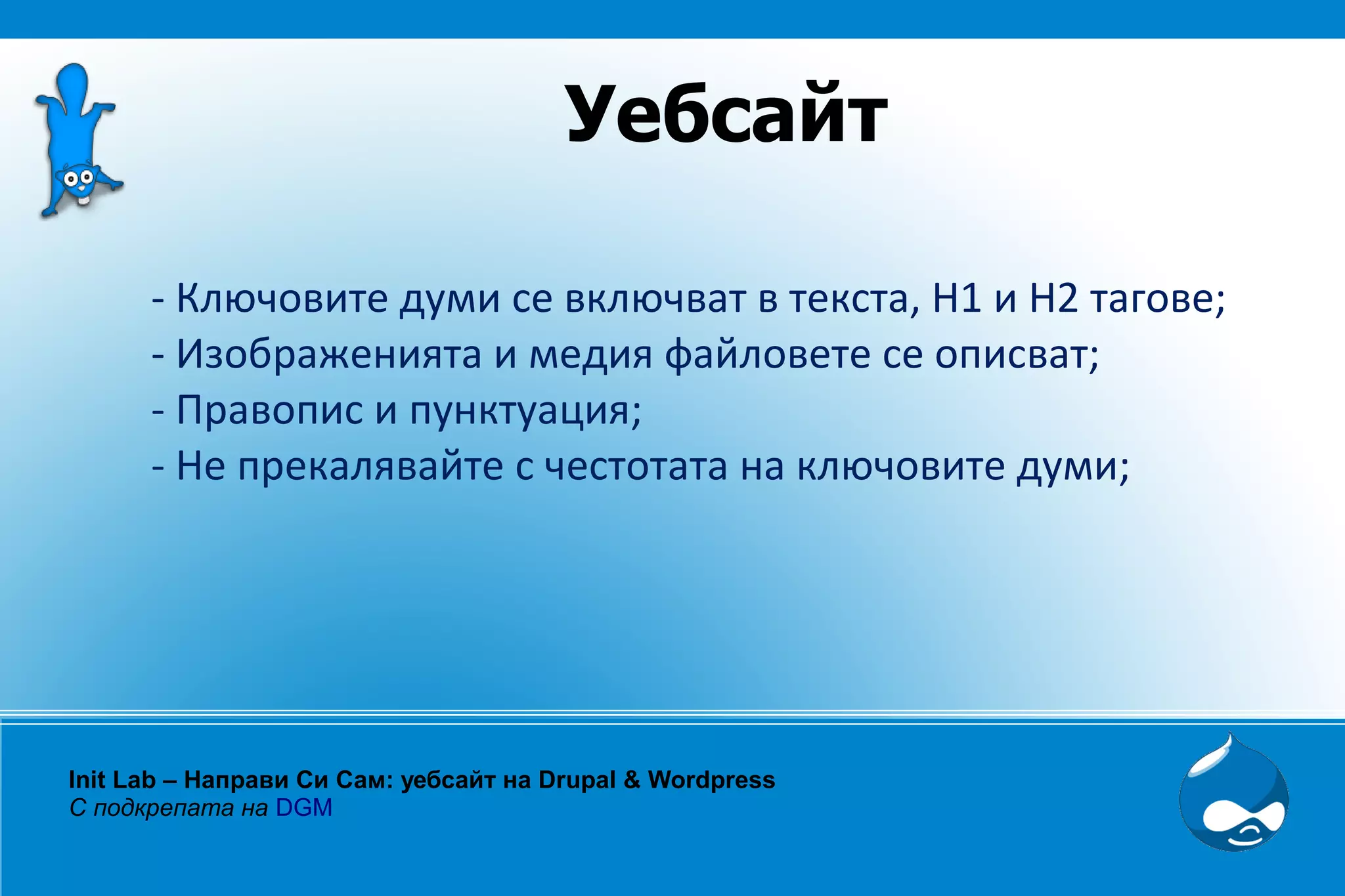 Уебсайт

- Ключовите думи се включват в текста, H1 и H2 тагове;
- Изображенията и медия файловете се описват;
- Правопис и пунктуация;
- Не прекалявайте с честотата на ключовите думи;

Init Lab – Направи Си Сам: уебсайт на Drupal & Wordpress
С подкрепата на DGM